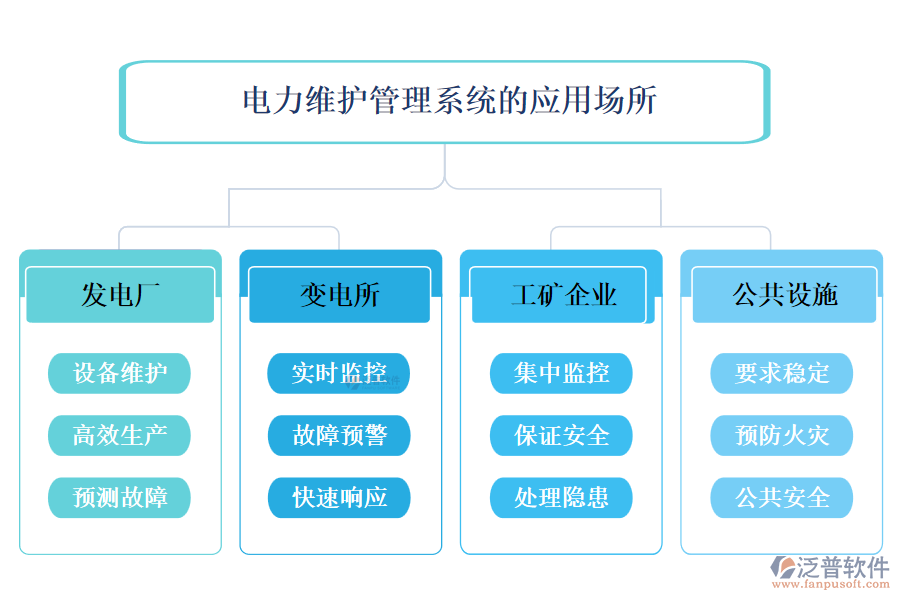 电力维护管理系统的应用场所

发电厂

设备维护

高效生产

预测故障

变电所

实时监控

故障预警

快速响应

工矿企业

集中监控

保证安全

处理隐患

公共设施

要求稳定

预防火灾

公共安全

泛普软件
www.fanpusoft.com